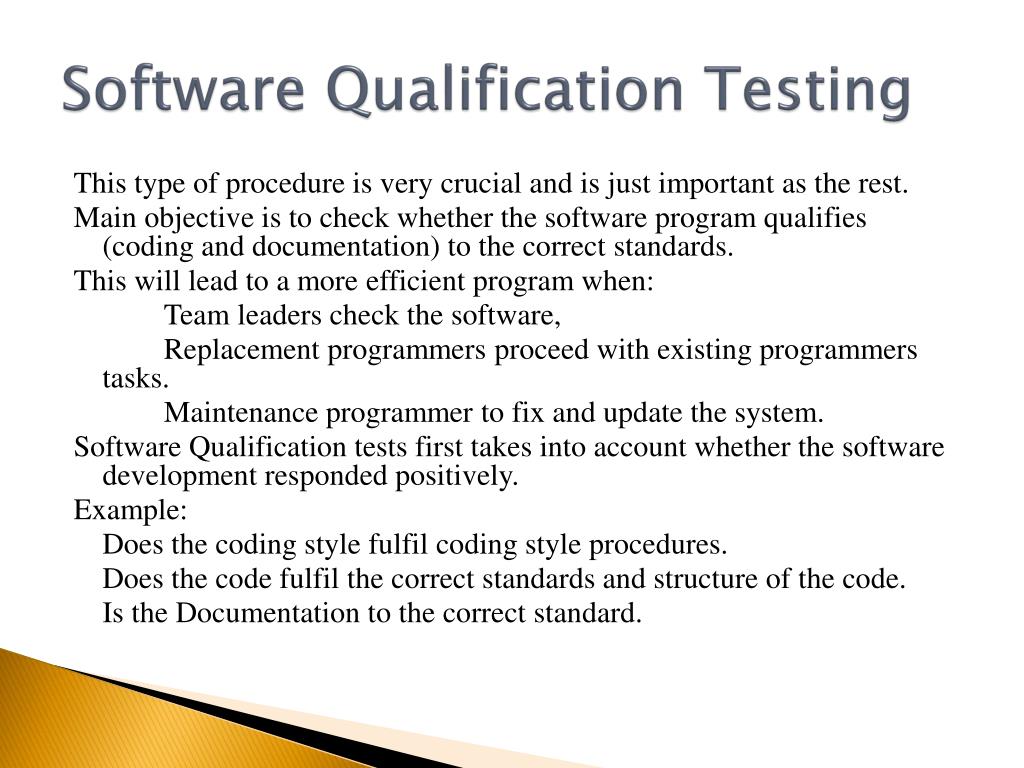 Software Qualification Testing

This type of procedure is very crucial and is just important as the rest.

Main objective is to check whether the software program qualifies (coding and documentation) to the correct standards.

This will lead to a more efficient program when:

Team leaders check the software,

Replacement programmers proceed with existing programmers tasks.

Maintenance programmer to fix and update the system.

Software Qualification tests first takes into account whether the software development responded positively.

Example:

Does the coding style fulfil coding style procedures.

Does the code fulfil the correct standards and structure of the code.

Is the Documentation to the correct standard.